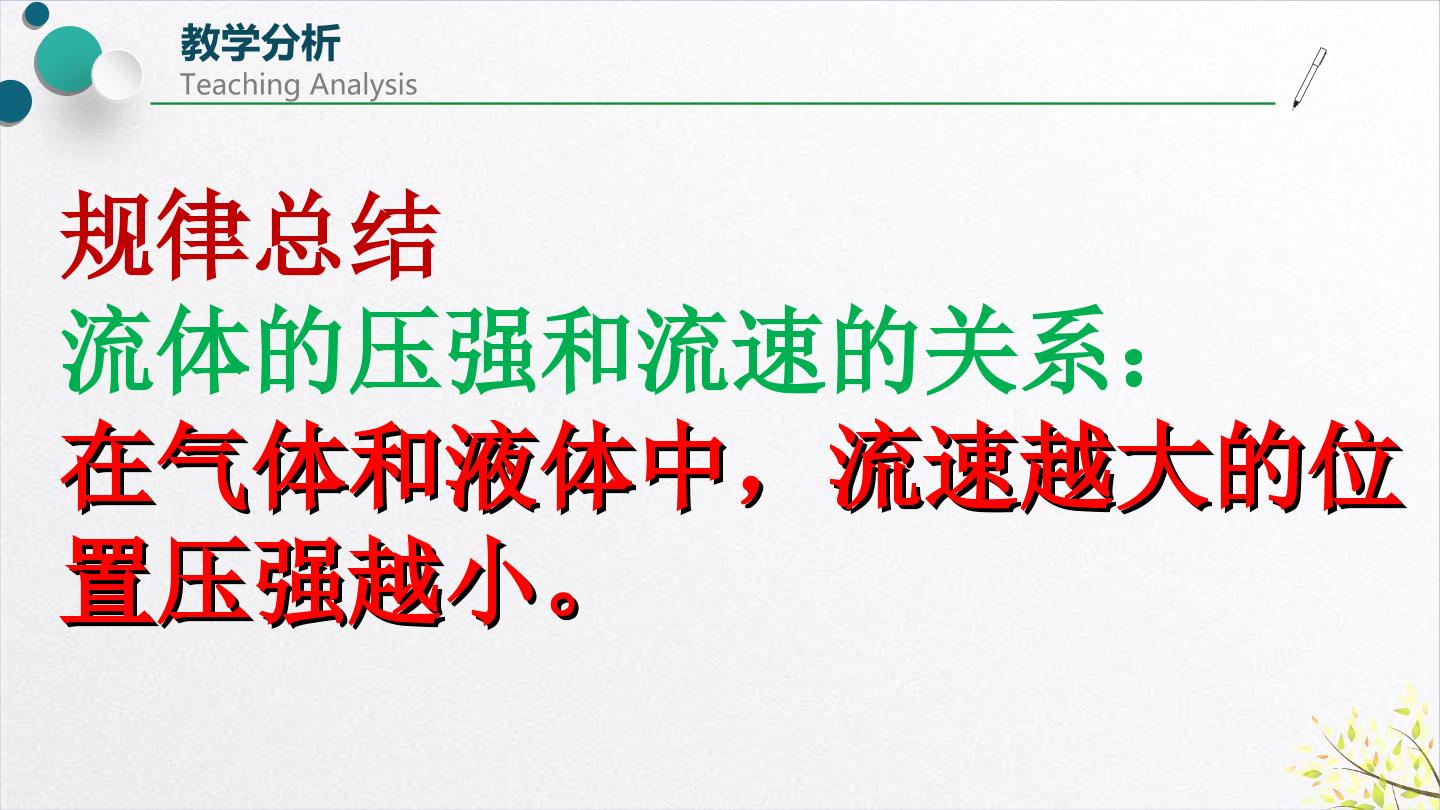 教学分析
Teaching Analysis

规律总结

流体的压强和流速的关系：

在气体和液体中，流速越大的位置压强越小。